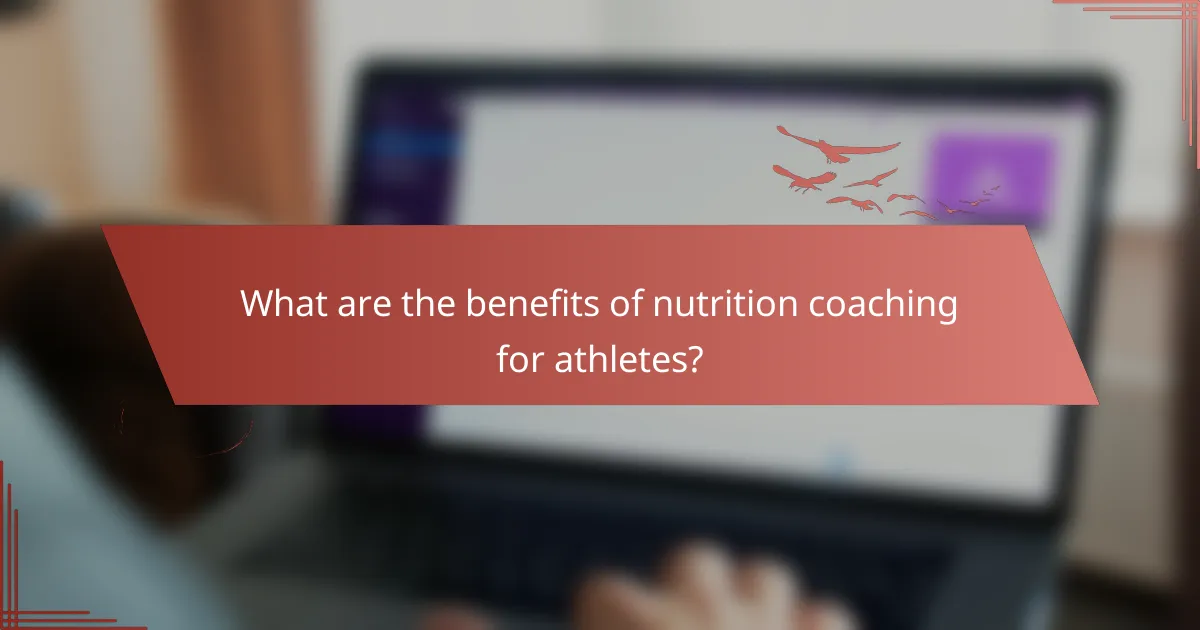 What are the benefits of nutrition coaching for athletes?